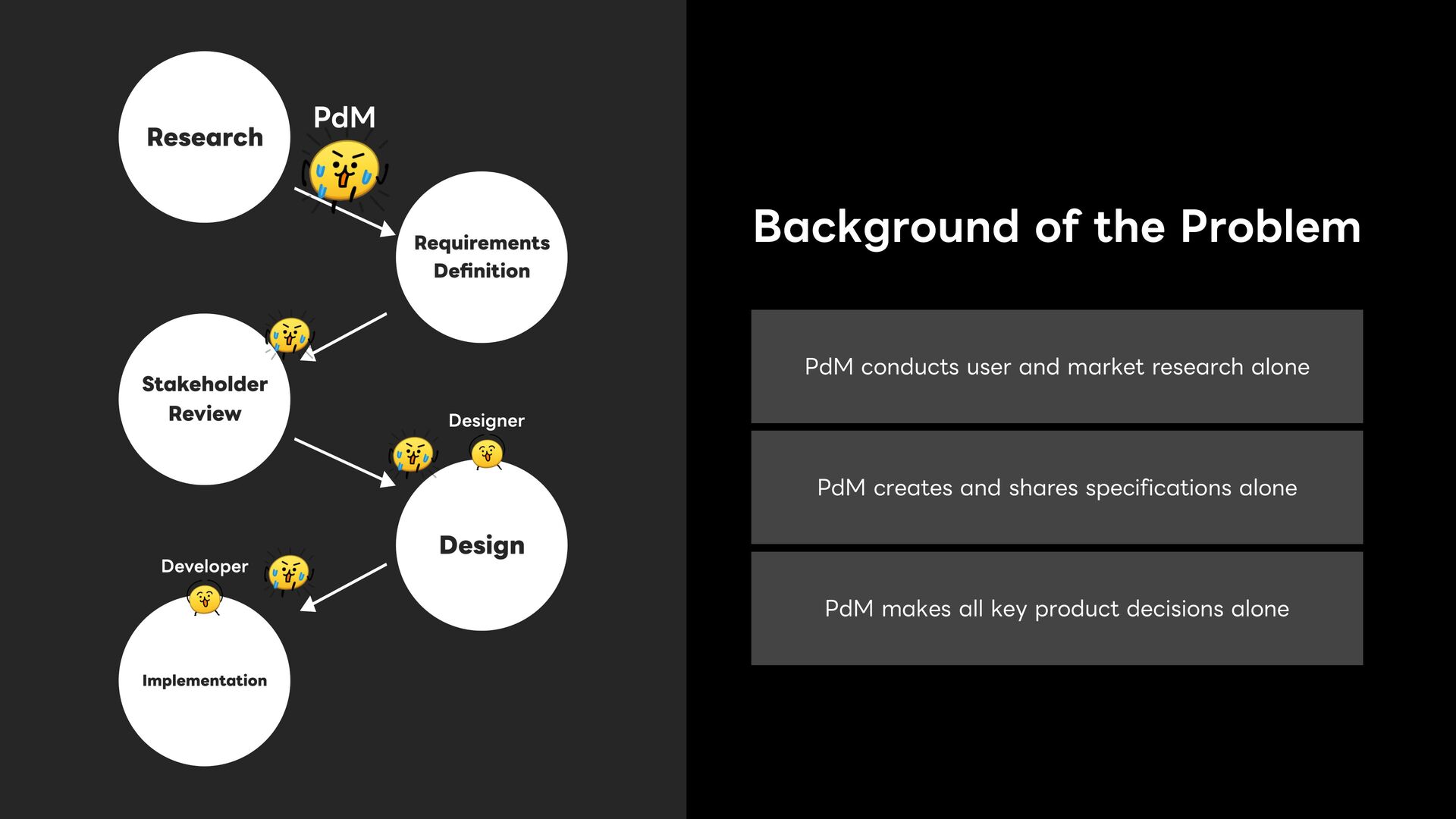 Research

PdM

Requirements Definition

Stakeholder Review

Designer

Design

Developer

Implementation

Background of the Problem

PdM conducts user and market research alone

PdM creates and shares specifications alone

PdM makes all key product decisions alone